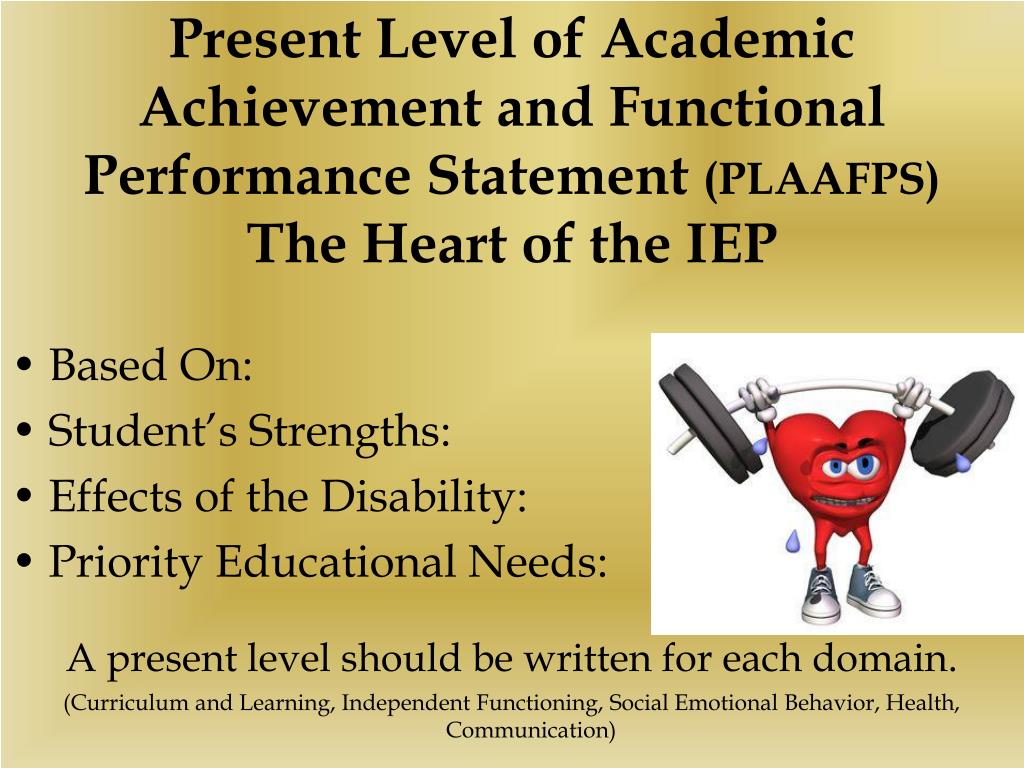 Present Level of Academic Achievement and Functional Performance Statement (PLAAFPS)
The Heart of the IEP

• Based On:
• Student's Strengths:
• Effects of the Disability:
• Priority Educational Needs:

A present level should be written for each domain.
(Curriculum and Learning, Independent Functioning, Social Emotional Behavior, Health, Communication)